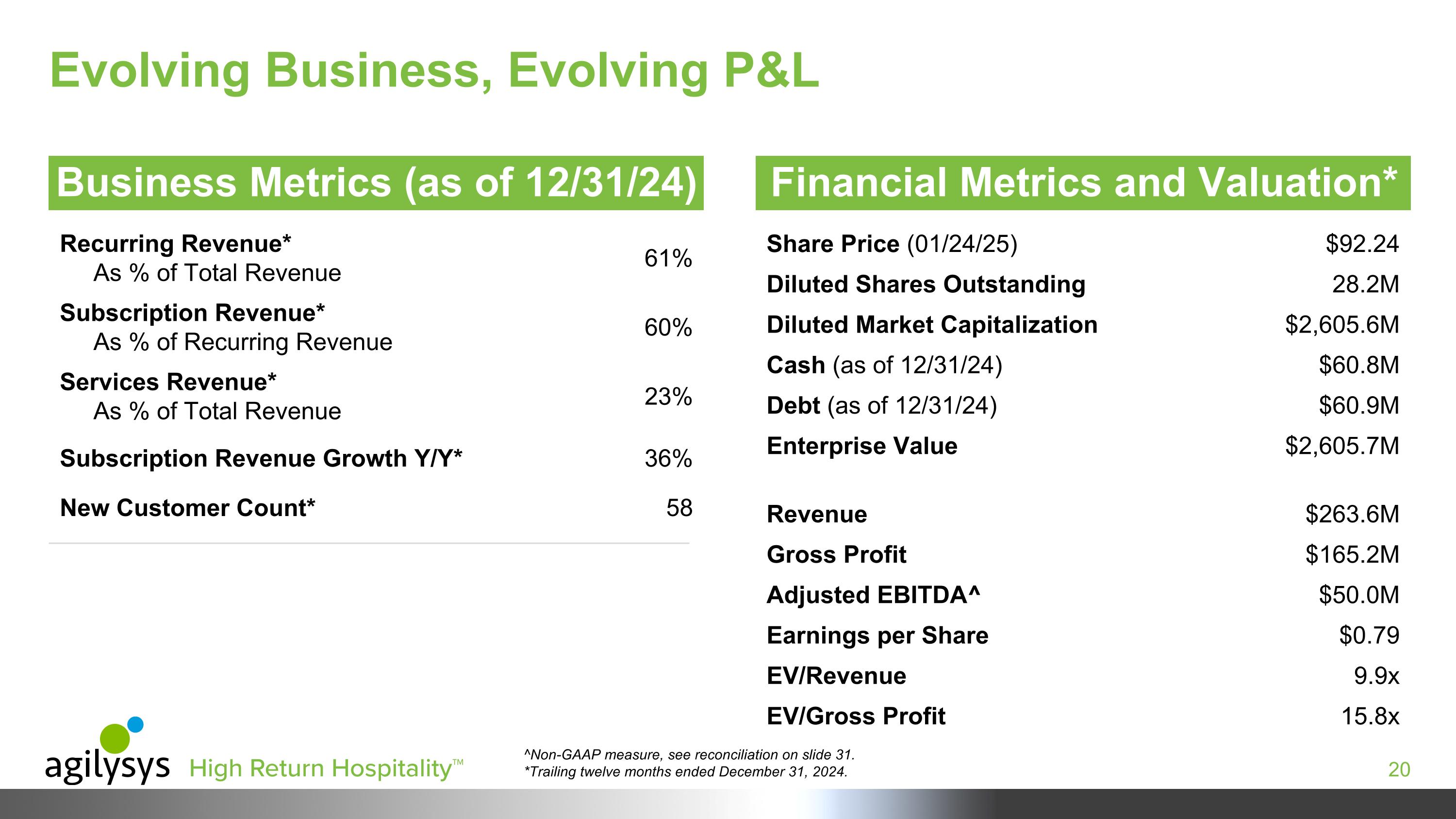 Evolving Business, Evolving P&L

Business Metrics (as of 12/31/24)

| | |
|---|---|
| Recurring Revenue* As % of Total Revenue | 61% |
| Subscription Revenue* As % of Recurring Revenue | 60% |
| Services Revenue* As % of Total Revenue | 23% |
| Subscription Revenue Growth Y/Y* | 36% |
| New Customer Count* | 58 |

Financial Metrics and Valuation*

| | |
|---|---|
| Share Price (01/24/25) | $92.24 |
| Diluted Shares Outstanding | 28.2M |
| Diluted Market Capitalization | $2,605.6M |
| Cash (as of 12/31/24) | $60.8M |
| Debt (as of 12/31/24) | $60.9M |
| Enterprise Value | $2,605.7M |
| Revenue | $263.6M |
| Gross Profit | $165.2M |
| Adjusted EBITDA^ | $50.0M |
| Earnings per Share | $0.79 |
| EV/Revenue | 9.9x |
| EV/Gross Profit | 15.8x |

agilysys High Return Hospitality™

^Non-GAAP measure, see reconciliation on slide 31.
*Trailing twelve months ended December 31, 2024.

20